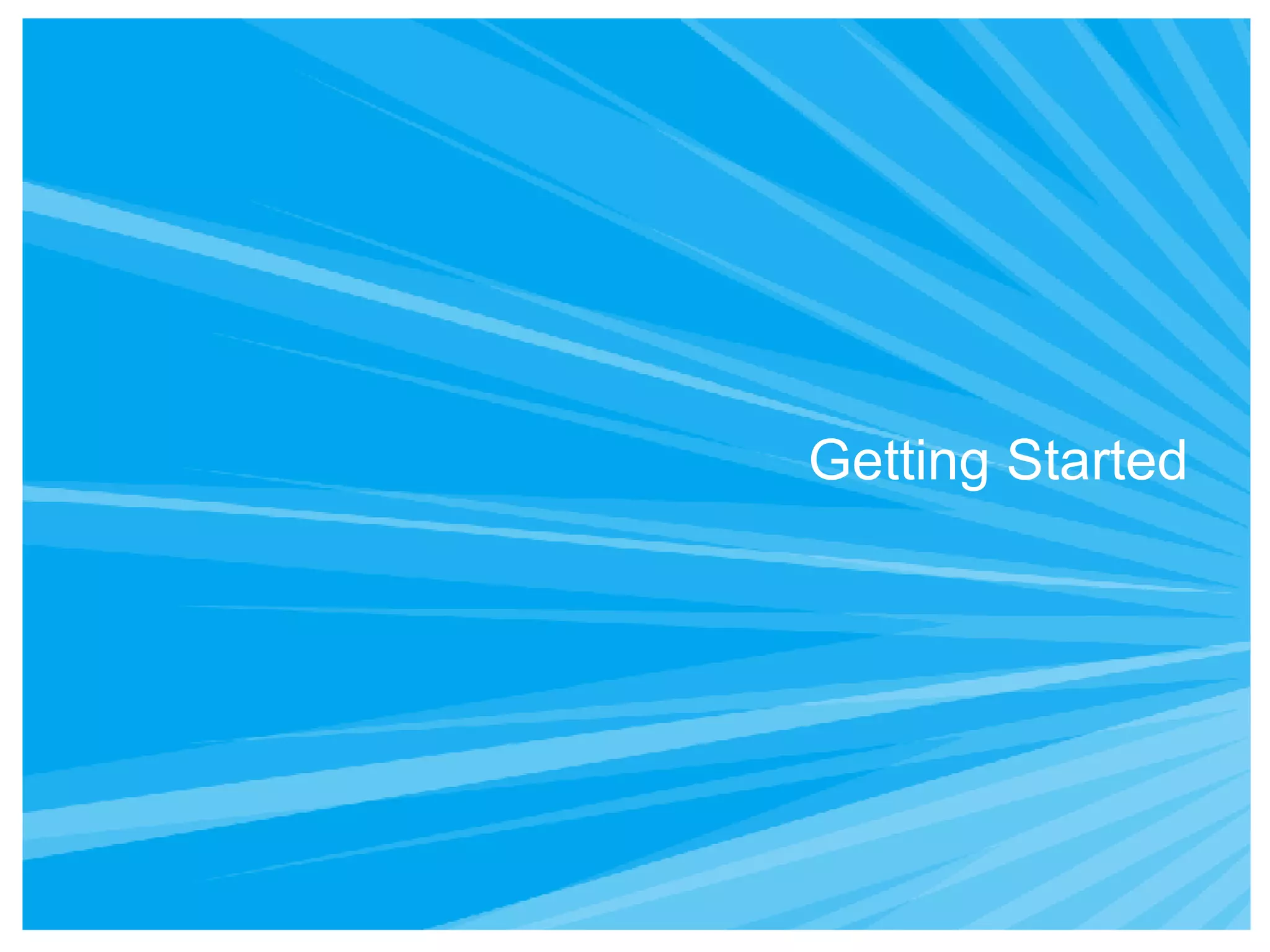 Getting Started